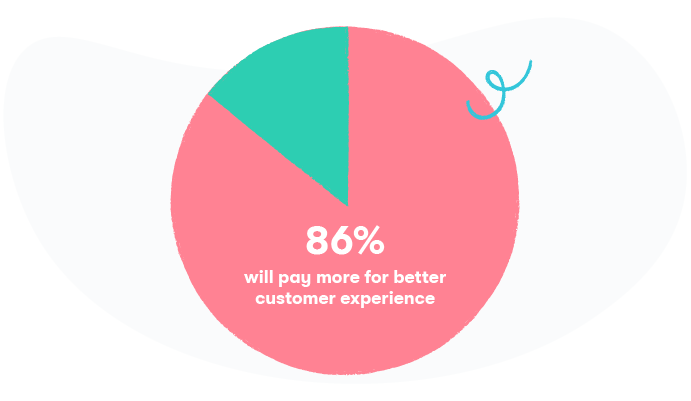 86%
will pay more for better customer experience